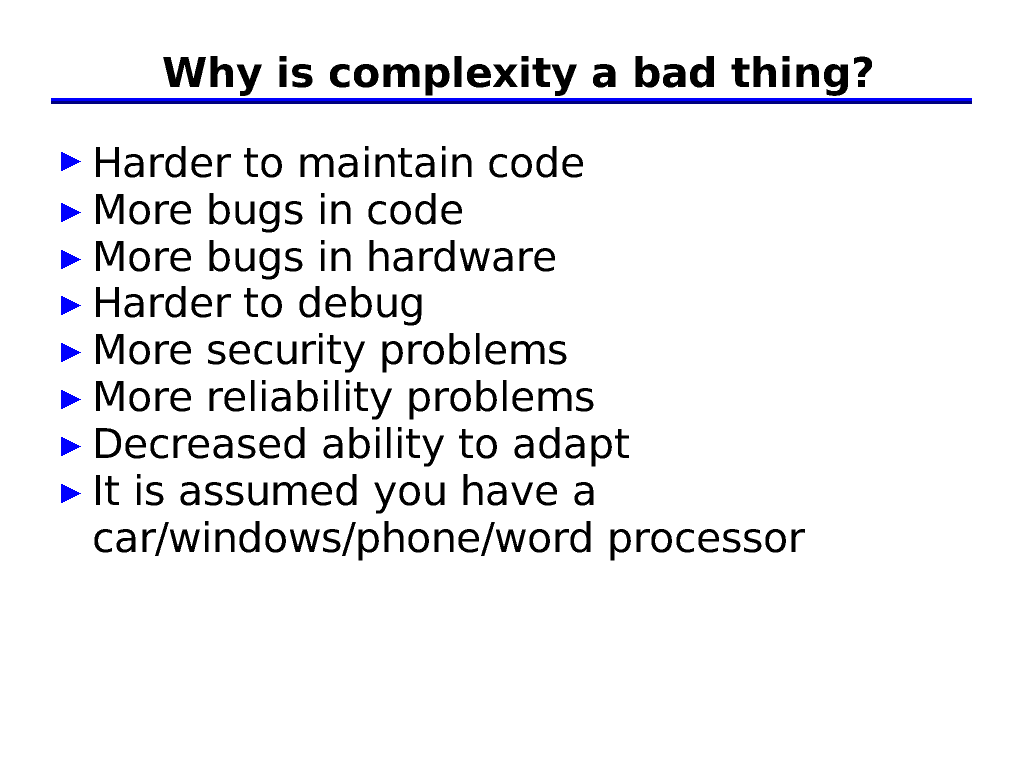 Why is complexity a bad thing?

▶ Harder to maintain code
▶ More bugs in code
▶ More bugs in hardware
▶ Harder to debug
▶ More security problems
▶ More reliability problems
▶ Decreased ability to adapt
▶ It is assumed you have a car/windows/phone/word processor